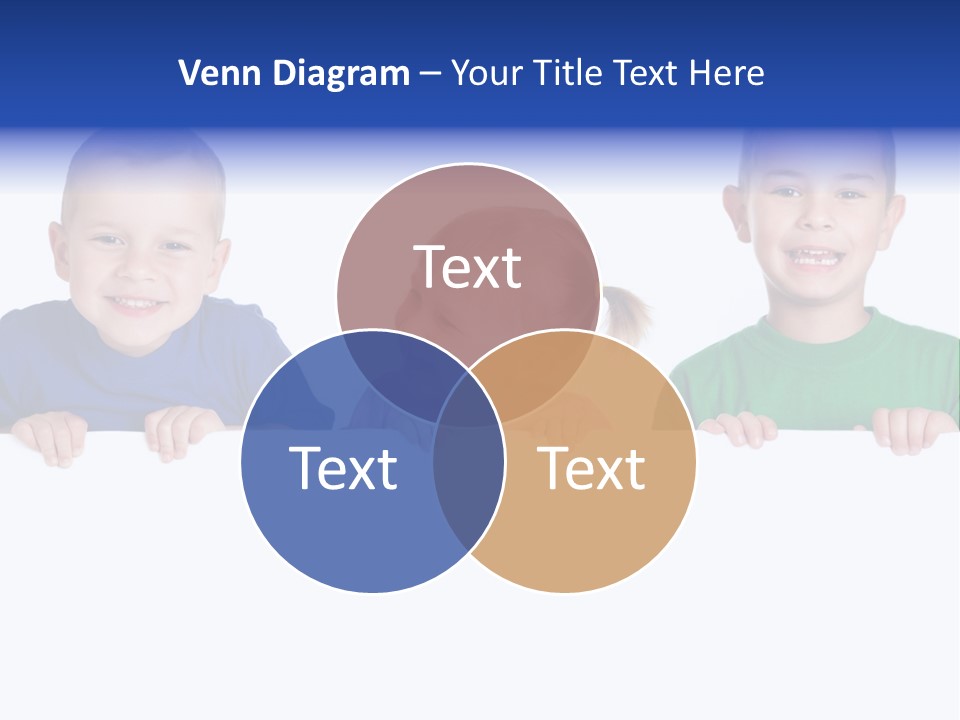 Venn Diagram – Your Title Text Here

Text

Text

Text